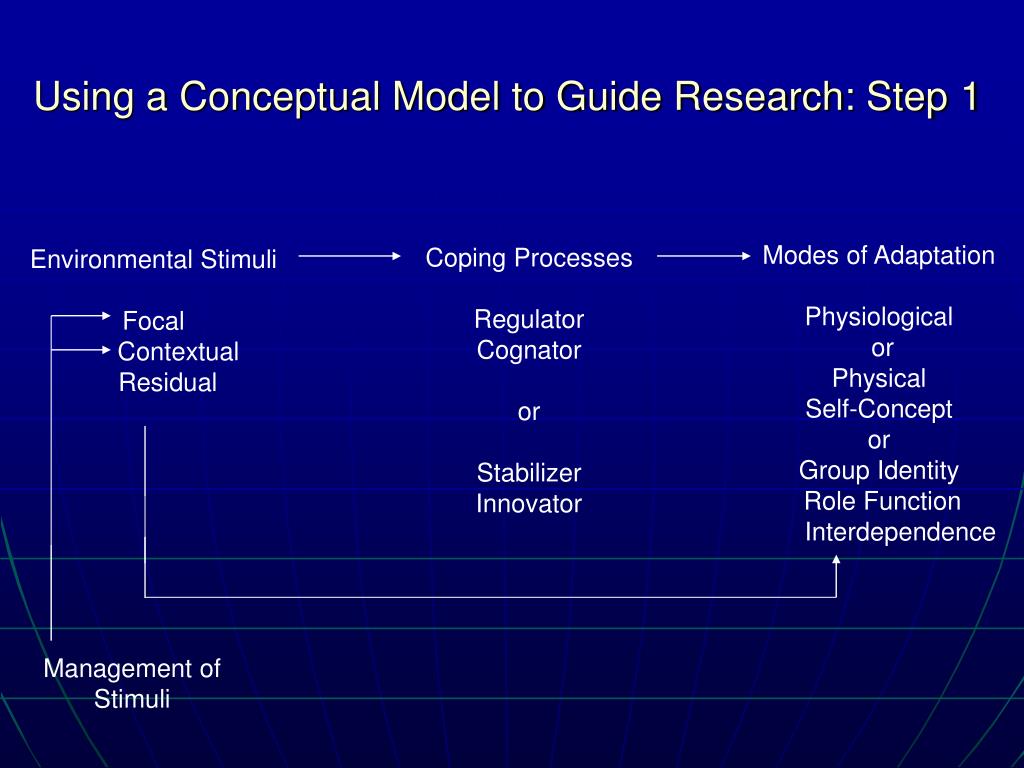 Using a Conceptual Model to Guide Research: Step 1

Environmental Stimuli

Focal
Contextual
Residual

Coping Processes

Regulator
Cognator

or

Stabilizer
Innovator

Modes of Adaptation

Physiological
or
Physical
Self-Concept
or
Group Identity
Role Function
Interdependence

Management of Stimuli